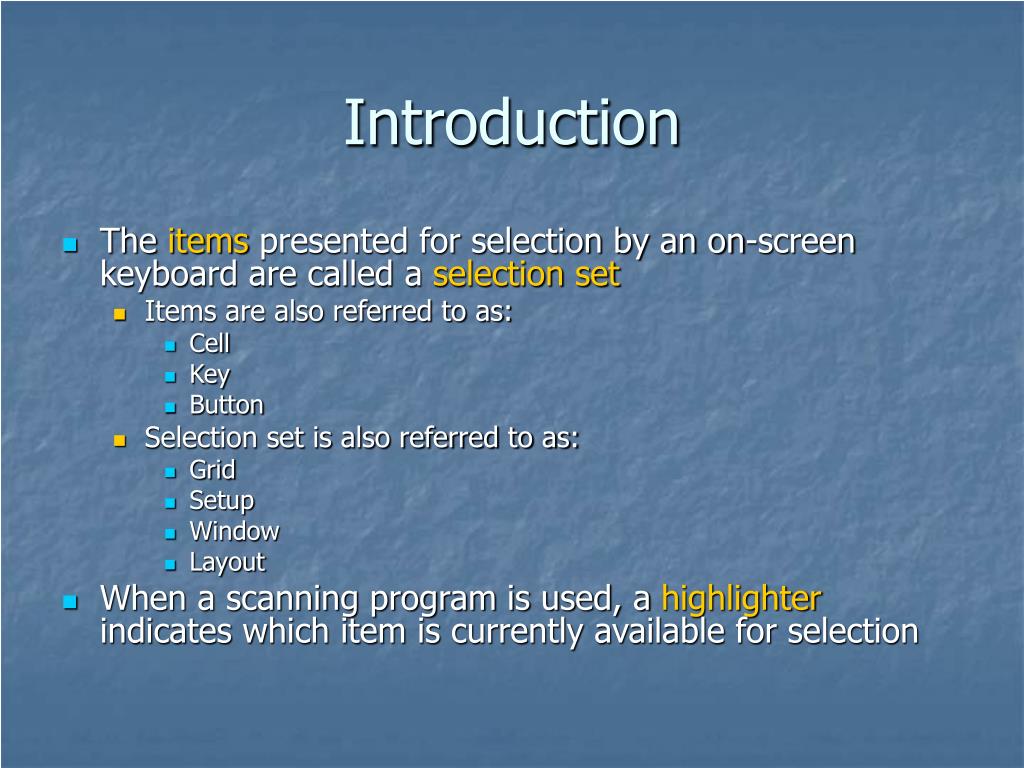 Introduction

The items presented for selection by an on-screen keyboard are called a selection set

Items are also referred to as:

Cell

Key

Button

Selection set is also referred to as:

Grid

Setup

Window

Layout

When a scanning program is used, a highlighter indicates which item is currently available for selection